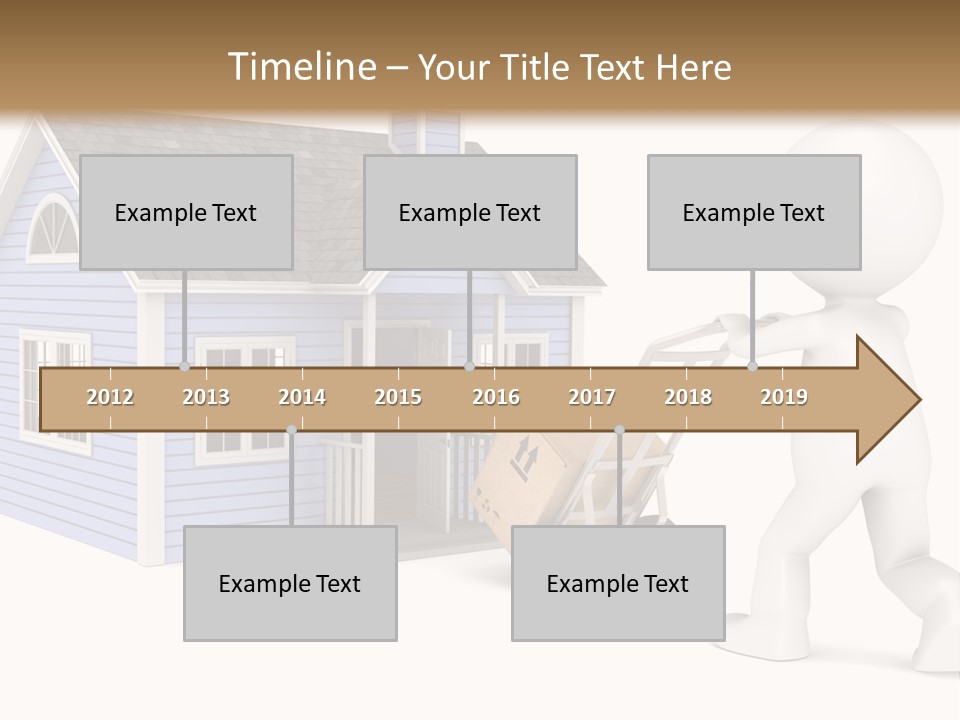 Timeline – Your Title Text Here

Example Text

Example Text

Example Text

2012 2013 2014 2015 2016 2017 2018 2019

Example Text

Example Text